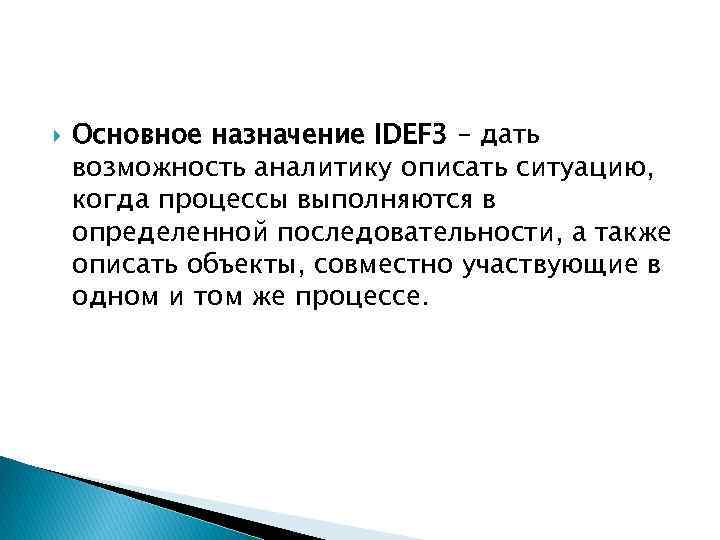 Основное назначение IDEF3 – дать возможность аналитику описать ситуацию, когда процессы выполняются в определенной последовательности, а также описать объекты, совместно участвующие в одном и том же процессе.